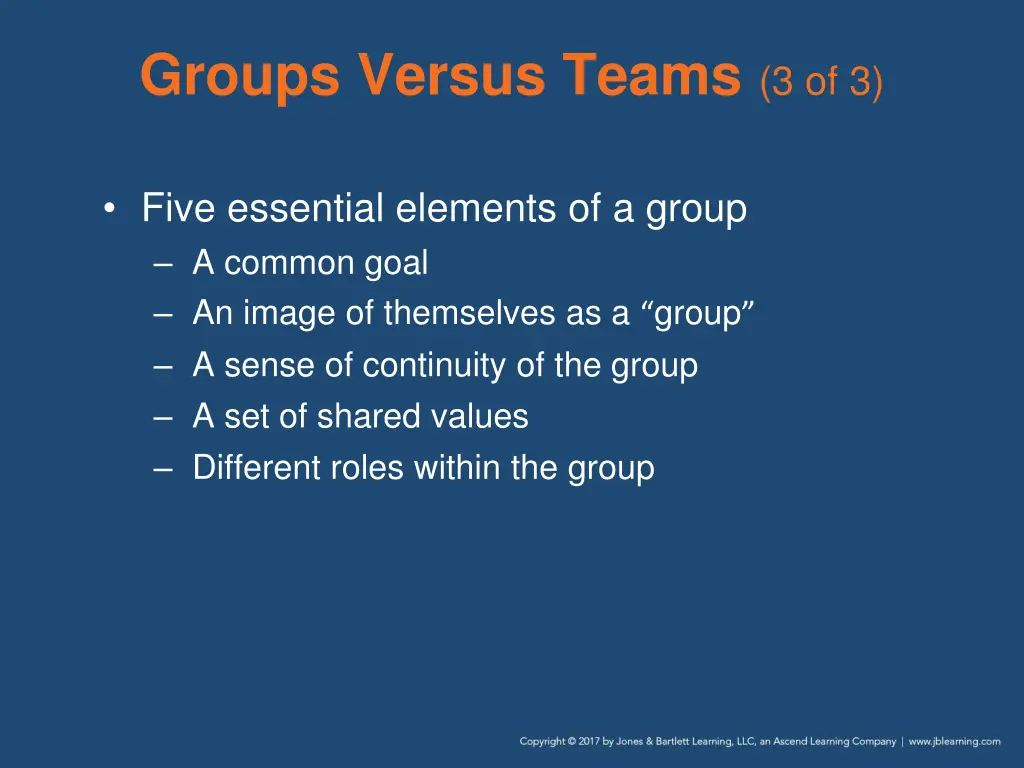 Groups Versus Teams (3 of 3)

• Five essential elements of a group
– A common goal
– An image of themselves as a “group”
– A sense of continuity of the group
– A set of shared values
– Different roles within the group

Copyright © 2017 by Jones & Bartlett Learning, LLC, an Ascend Learning Company | www.jblearning.com